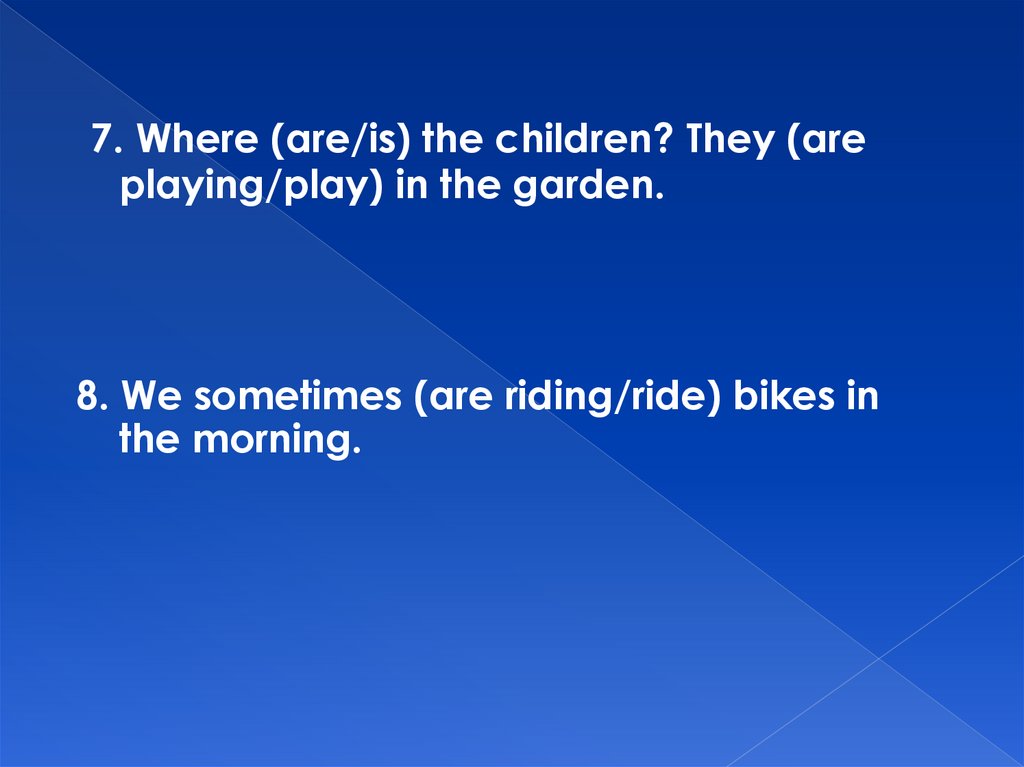 7. Where (are/is) the children? They (are playing/play) in the garden.

8. We sometimes (are riding/ride) bikes in the morning.